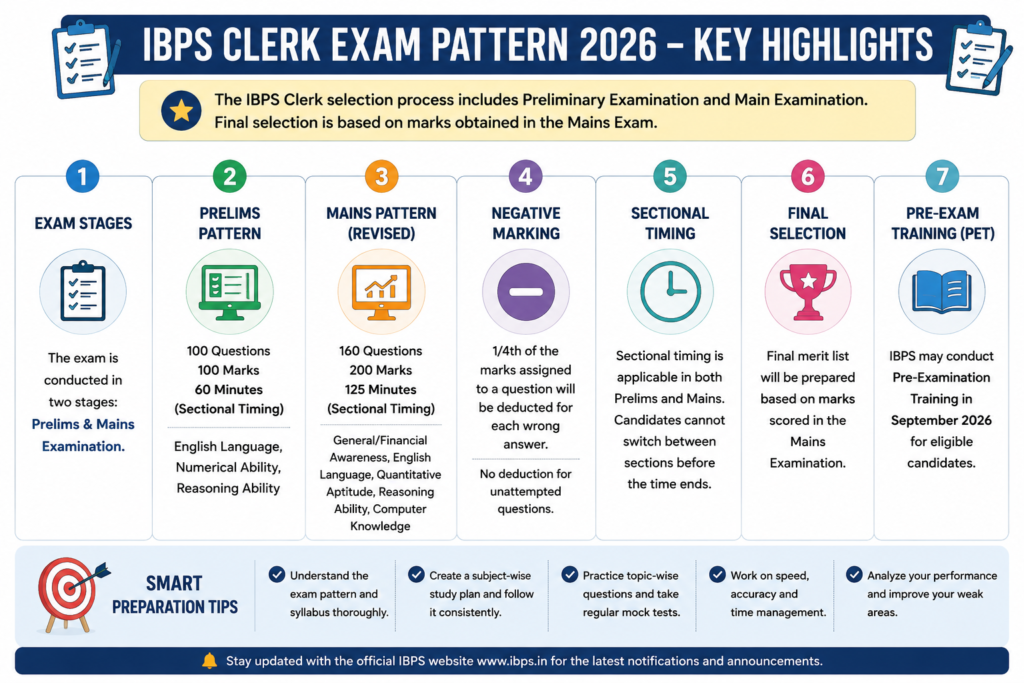 IBPS CLERK EXAM PATTERN 2026 – KEY HIGHLIGHTS

The IBPS Clerk selection process includes Preliminary Examination and Main Examination. Final selection is based on marks obtained in the Mains Exam.

1
EXAM STAGES

The exam is conducted in two stages: Prelims & Mains Examination.

2
PRELIMS PATTERN

100 Questions
100 Marks
60 Minutes
(Sectional Timing)

English Language, Numerical Ability, Reasoning Ability

3
MAINS PATTERN (REVISED)

160 Questions
200 Marks
125 Minutes
(Sectional Timing)

General/Financial Awareness, English Language, Quantitative Aptitude, Reasoning Ability, Computer Knowledge

4
NEGATIVE MARKING

1/4th of the marks assigned to a question will be deducted for each wrong answer.

No deduction for unattempted questions.

5
SECTIONAL TIMING

Sectional timing is applicable in both Prelims and Mains. Candidates cannot switch between sections before the time ends.

6
FINAL SELECTION

Final merit list will be prepared based on marks scored in the Mains Examination.

7
PRE-EXAM TRAINING (PET)

IBPS may conduct Pre-Examination Training in September 2026 for eligible candidates.

SMART PREPARATION TIPS

Understand the exam pattern and syllabus thoroughly.

Create a subject-wise study plan and follow it consistently.

Practice topic-wise questions and take regular mock tests.

Work on speed, accuracy and time management.

Analyze your performance and improve your weak areas.

Stay updated with the official IBPS website www.ibps.in for the latest notifications and announcements.